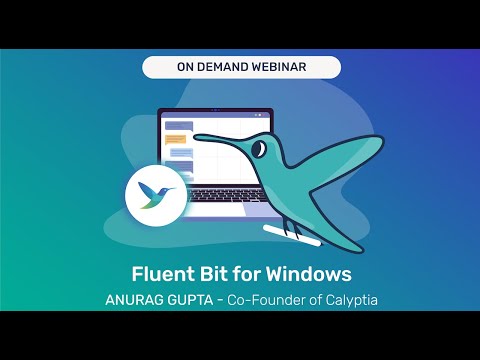 ON DEMAND WEBINAR

Fluent Bit for Windows

ANURAG GUPTA - Co-Founder of Calyptia